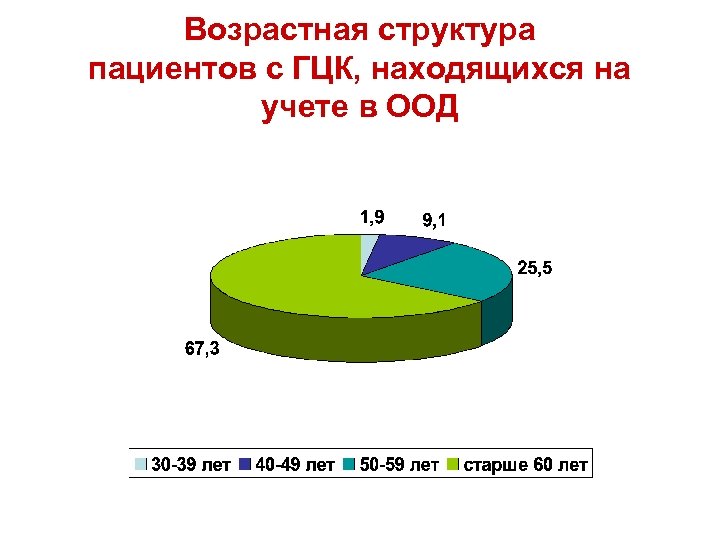 Возрастная структура пациентов с ГЦК, находящихся на учете в ООД

1,9

9,1

25,5

67,3

30-39 лет 40-49 лет 50-59 лет старше 60 лет